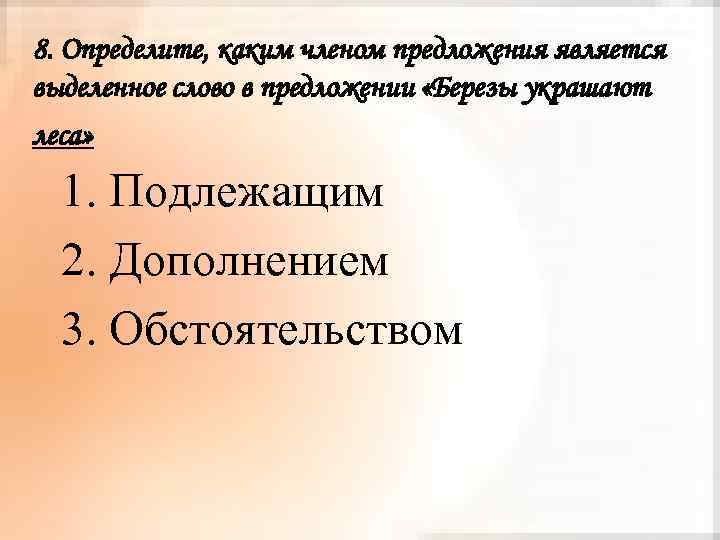 8. Определите, каким членом предложения является выделенное слово в предложении «Березы украшают леса»

1. Подлежащим
2. Дополнением
3. Обстоятельством